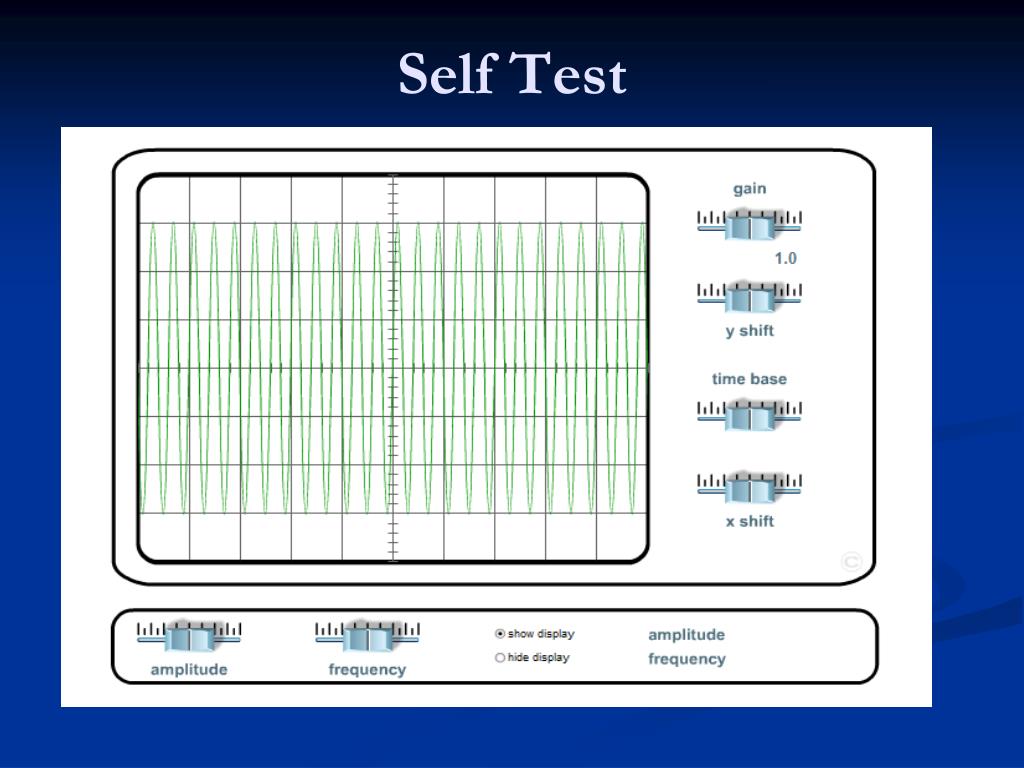 Self Test

gain

1.0

y shift

time base

x shift

©

amplitude

frequency

show display

hide display

amplitude

frequency